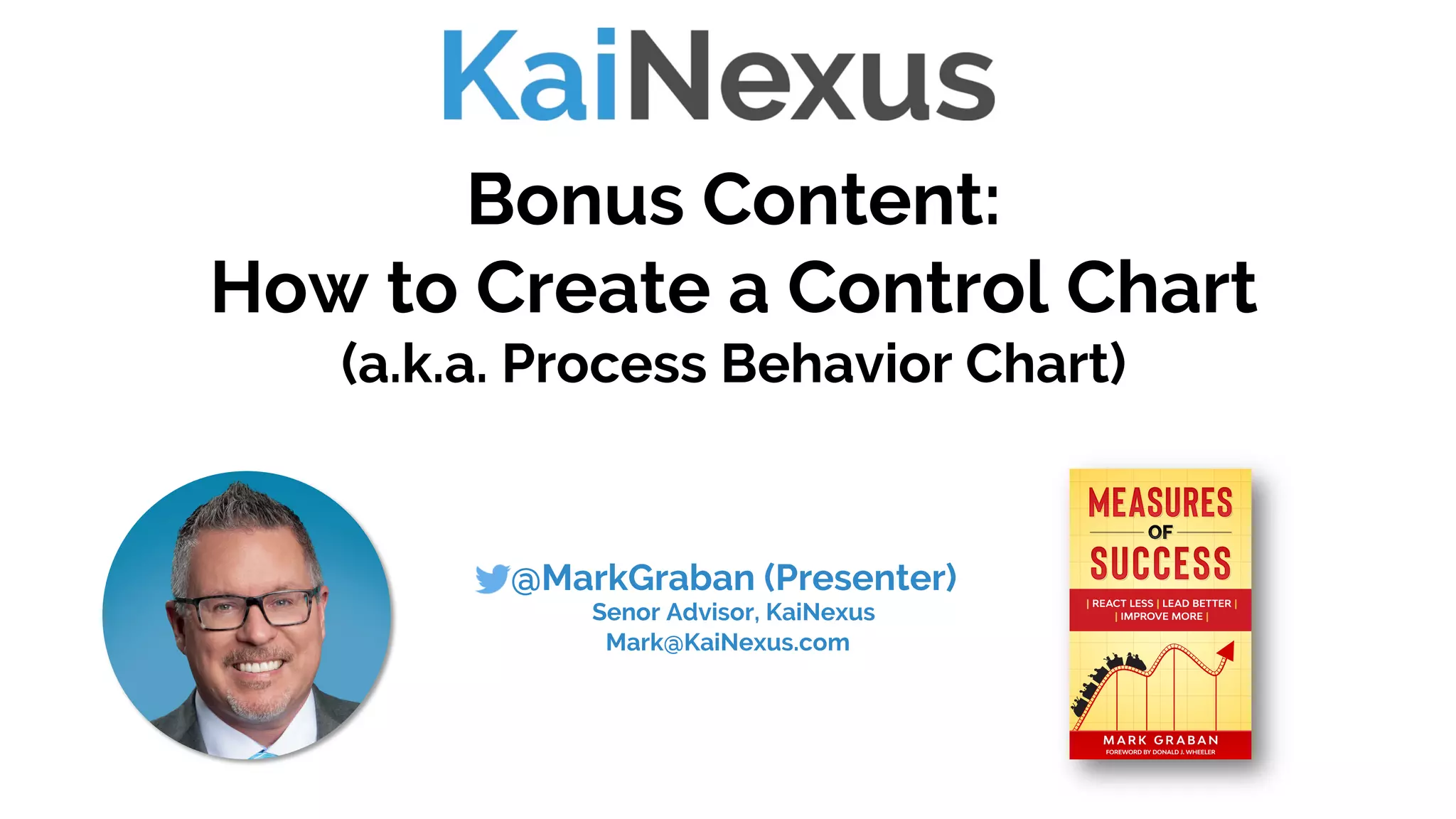 KaiNexus

Bonus Content:
How to Create a Control Chart
(a.k.a. Process Behavior Chart)

@MarkGraban (Presenter)
Senor Advisor, KaiNexus
Mark@KaiNexus.com

MEASURES OF SUCCESS
| REACT LESS | LEAD BETTER | | IMPROVE MORE |
MARK GRABAN
FOREWORD BY DONALD J. WHEELER